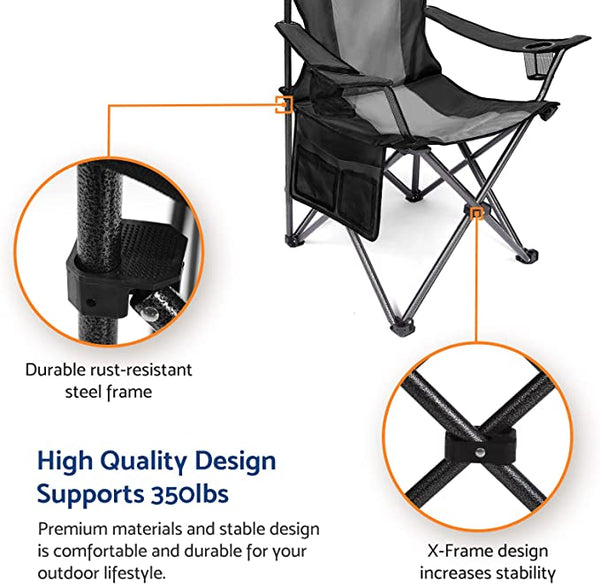 Durable rust-resistant steel frame

High Quality Design Supports 350lbs

Premium materials and stable design is comfortable and durable for your outdoor lifestyle.

X-Frame design increases stability